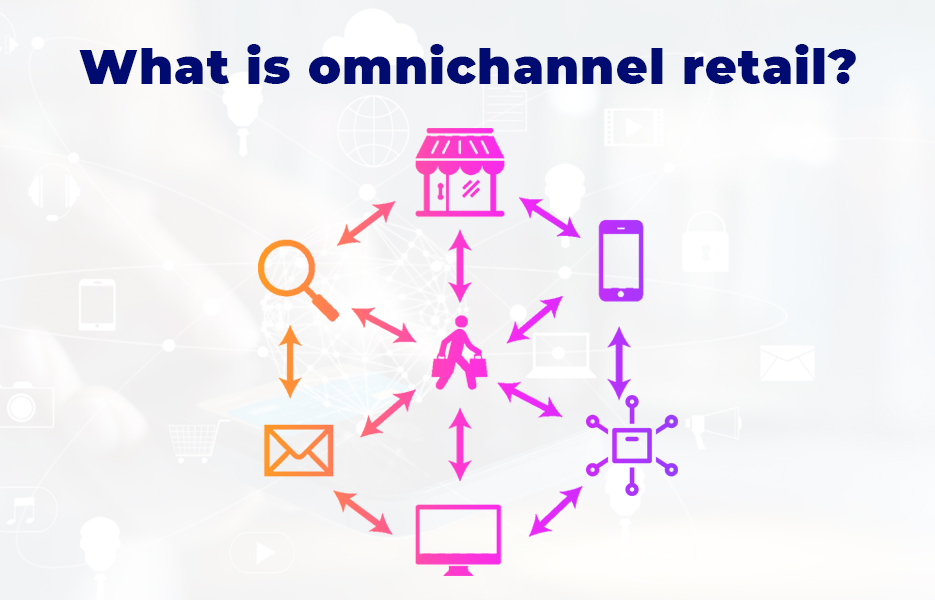 What is omnichannel retail?